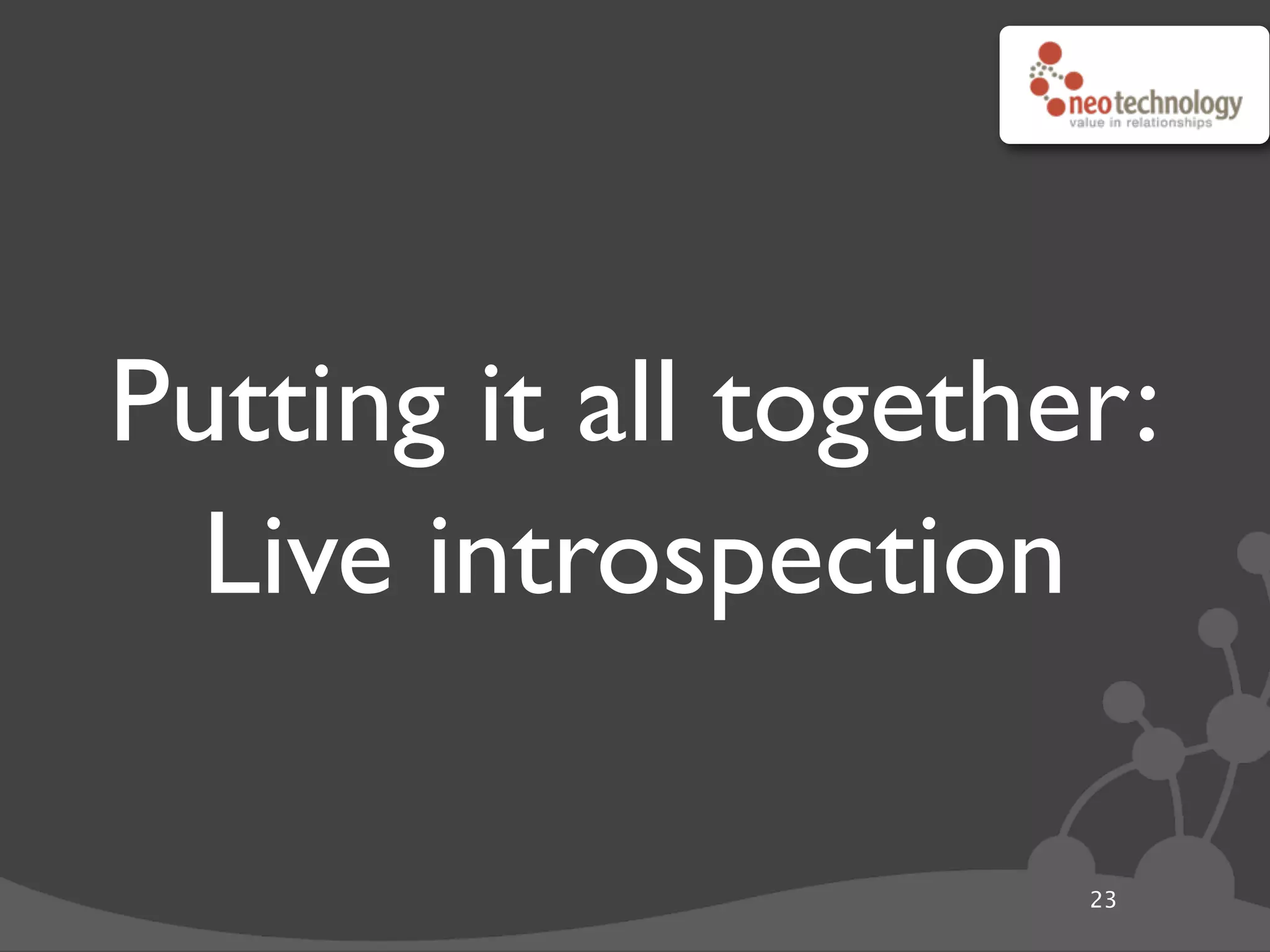 neotechnology
value in relationships

Putting it all together:
Live introspection

23